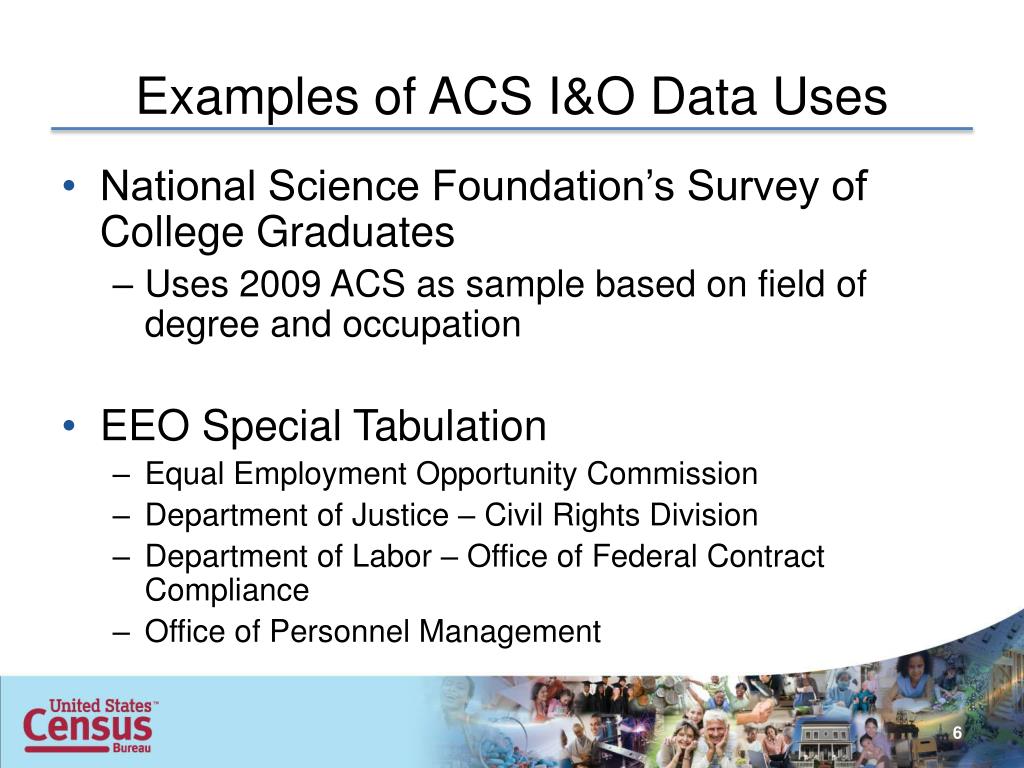 Examples of ACS I&O Data Uses

• National Science Foundation's Survey of College Graduates
– Uses 2009 ACS as sample based on field of degree and occupation

• EEO Special Tabulation
– Equal Employment Opportunity Commission
– Department of Justice – Civil Rights Division
– Department of Labor – Office of Federal Contract Compliance
– Office of Personnel Management

United States™ Census Bureau

6